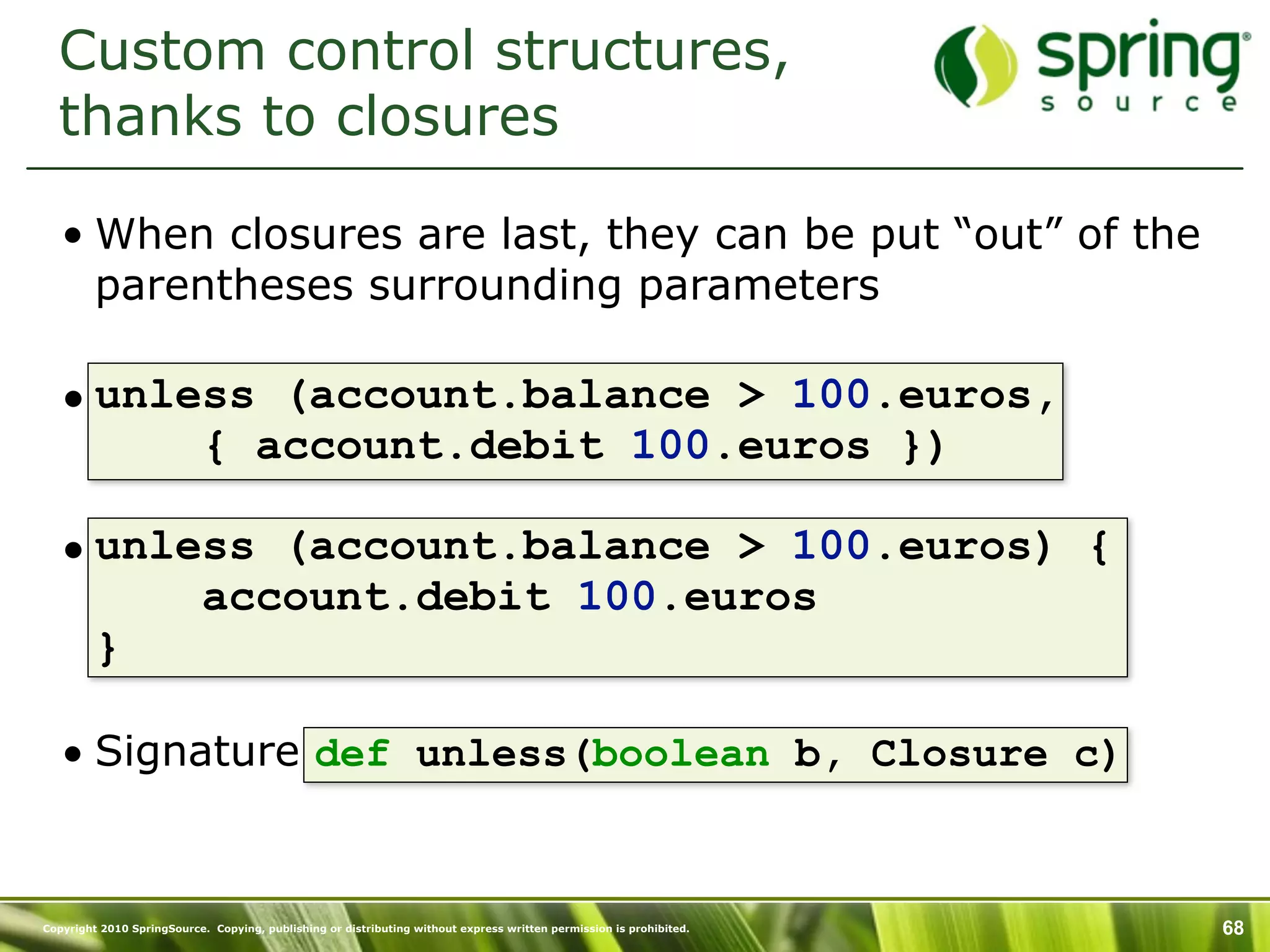 Custom control structures, thanks to closures

spring source

• When closures are last, they can be put “out” of the parentheses surrounding parameters

• unless (account.balance > 100.euros,
     { account.debit 100.euros })

• unless (account.balance > 100.euros) {
     account.debit 100.euros
}

• Signature def unless(boolean b, Closure c)

Copyright 2010 SpringSource. Copying, publishing or distributing without express written permission is prohibited.

68